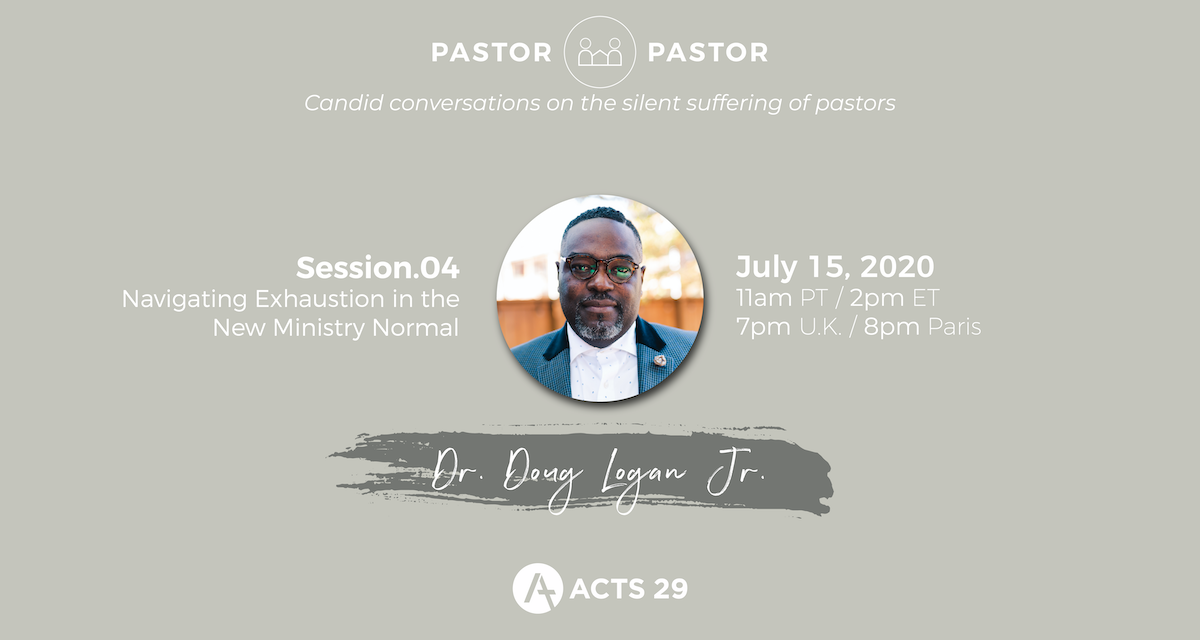 PASTOR PASTOR

Candid conversations on the silent suffering of pastors

Session.04
Navigating Exhaustion in the New Ministry Normal

July 15, 2020
11am PT / 2pm ET
7pm U.K. / 8pm Paris

Dr. Doug Logan Jr.

ACTS 29